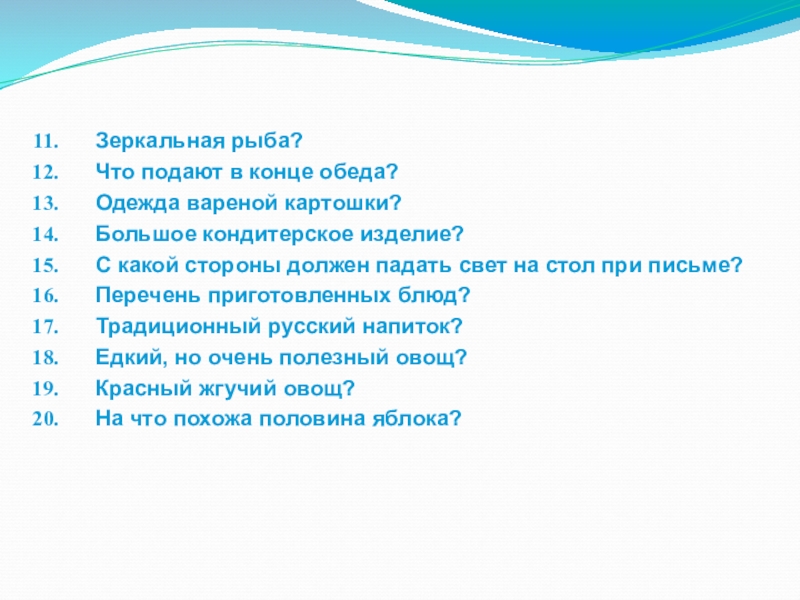 11. Зеркальная рыба?
12. Что подают в конце обеда?
13. Одежда вареной картошки?
14. Большое кондитерское изделие?
15. С какой стороны должен падать свет на стол при письме?
16. Перечень приготовленных блюд?
17. Традиционный русский напиток?
18. Едкий, но очень полезный овощ?
19. Красный жгучий овощ?
20. На что похожа половина яблока?